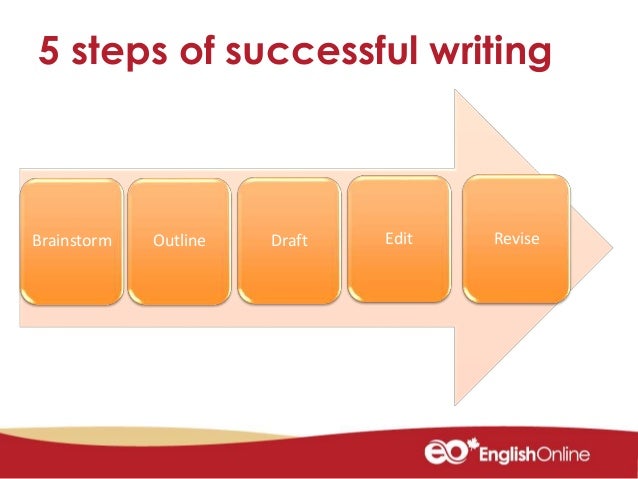 5 steps of successful writing

Brainstorm

Outline

Draft

Edit

Revise

eo EnglishOnline